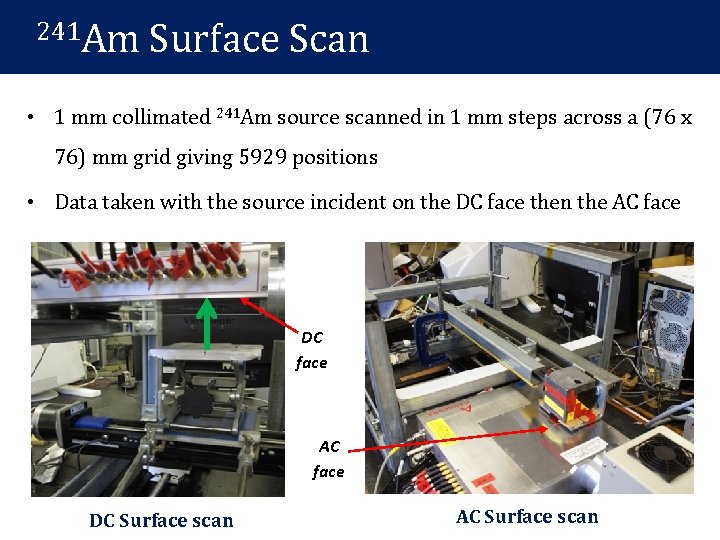 $^{241}$Am Surface Scan

• 1 mm collimated $^{241}$Am source scanned in 1 mm steps across a (76 x 76) mm grid giving 5929 positions

• Data taken with the source incident on the DC face then the AC face

DC face

AC face

DC Surface scan

AC Surface scan